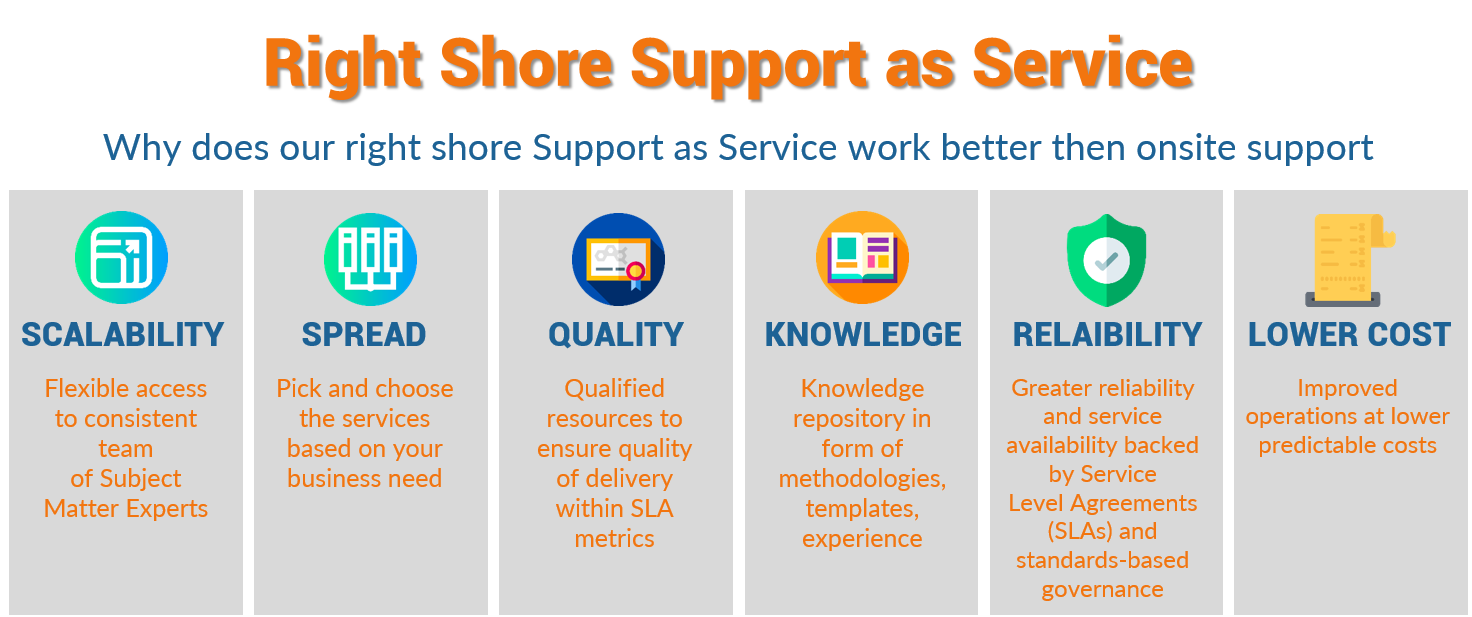 Right Shore Support as Service

Why does our right shore Support as Service work better then onsite support

SCALABILITY

Flexible access to consistent team of Subject Matter Experts

SPREAD

Pick and choose the services based on your business need

QUALITY

Qualified resources to ensure quality of delivery within SLA metrics

KNOWLEDGE

Knowledge repository in form of methodologies, templates, experience

RELAIBILITY

Greater reliability and service availability backed by Service Level Agreements (SLAs) and standards-based governance

LOWER COST

Improved operations at lower predictable costs